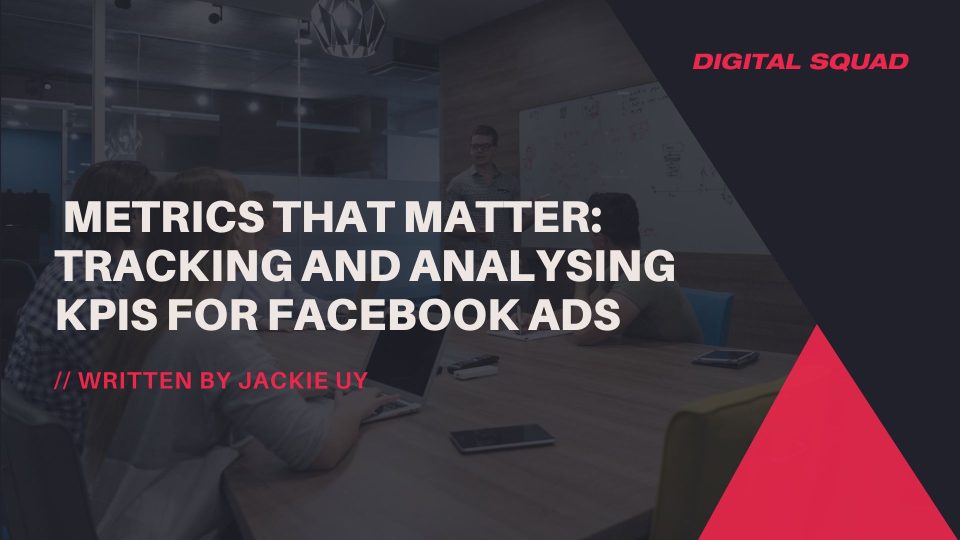 DIGITAL SQUAD

METRICS THAT MATTER: TRACKING AND ANALYSING KPIS FOR FACEBOOK ADS

// WRITTEN BY JACKIE UY